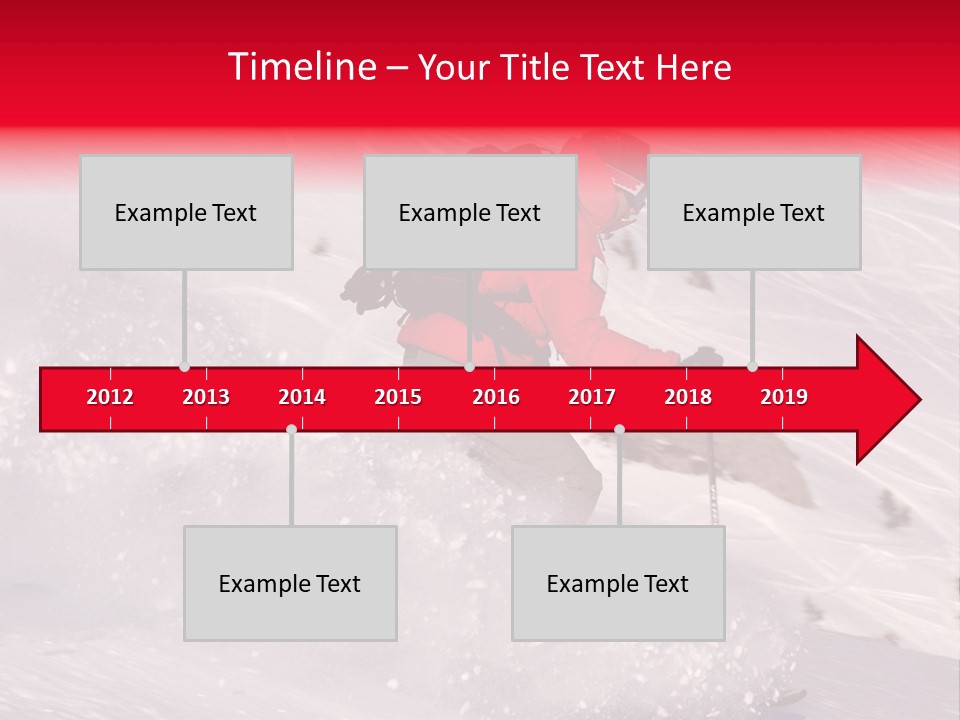 Timeline – Your Title Text Here

Example Text

Example Text

Example Text

2012 2013 2014 2015 2016 2017 2018 2019

Example Text

Example Text